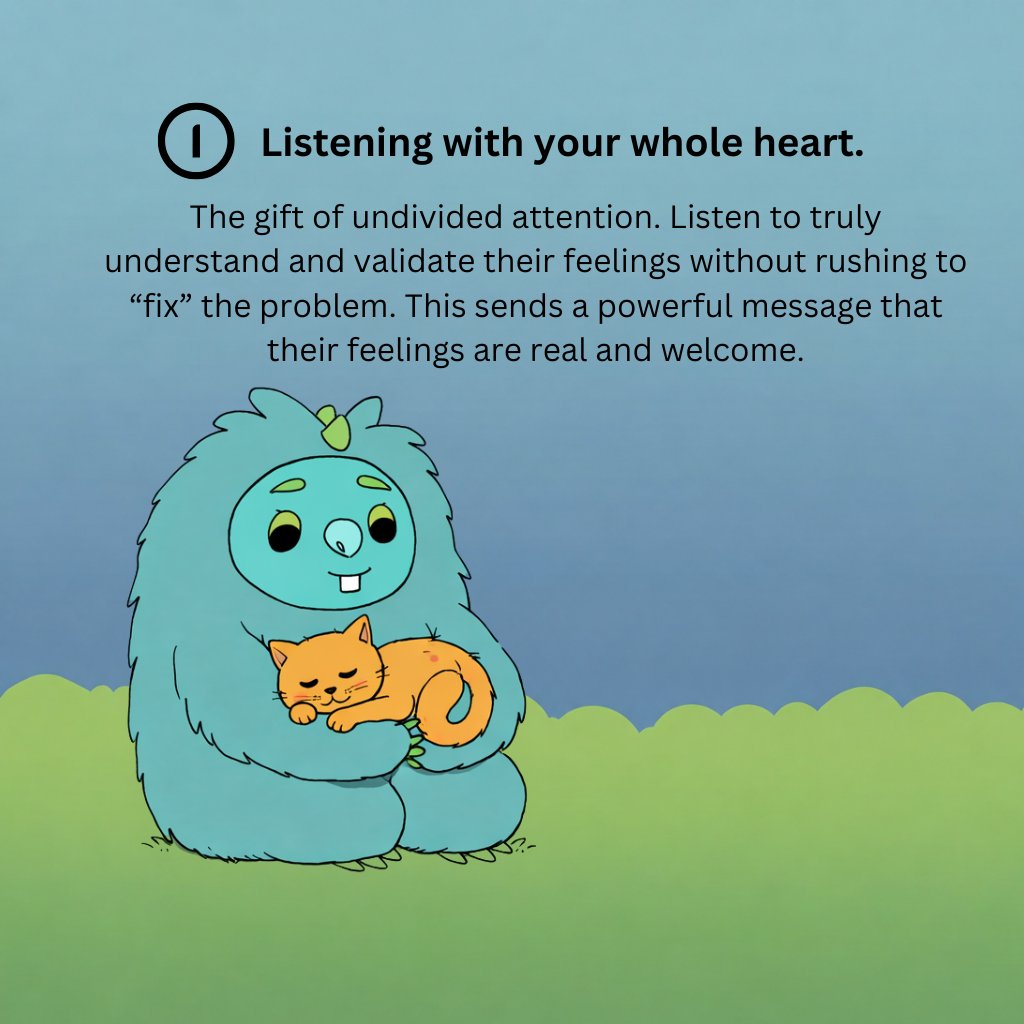 1 Listening with your whole heart.

The gift of undivided attention. Listen to truly understand and validate their feelings without rushing to “fix” the problem. This sends a powerful message that their feelings are real and welcome.